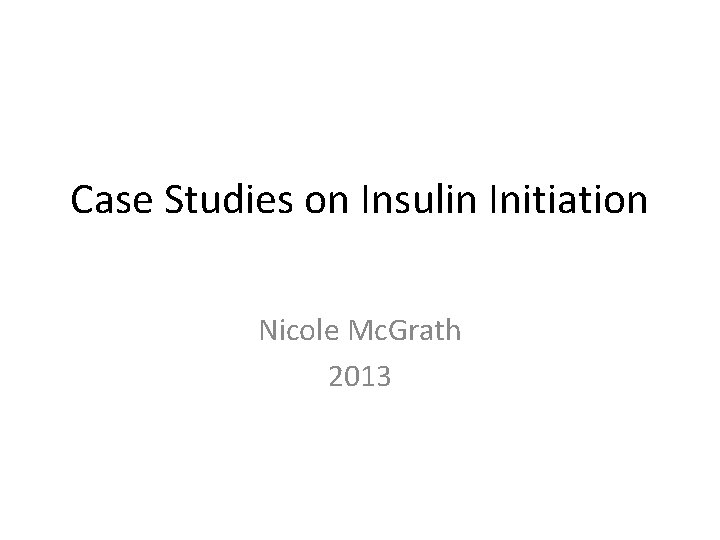 Case Studies on Insulin Initiation

Nicole McGrath
2013